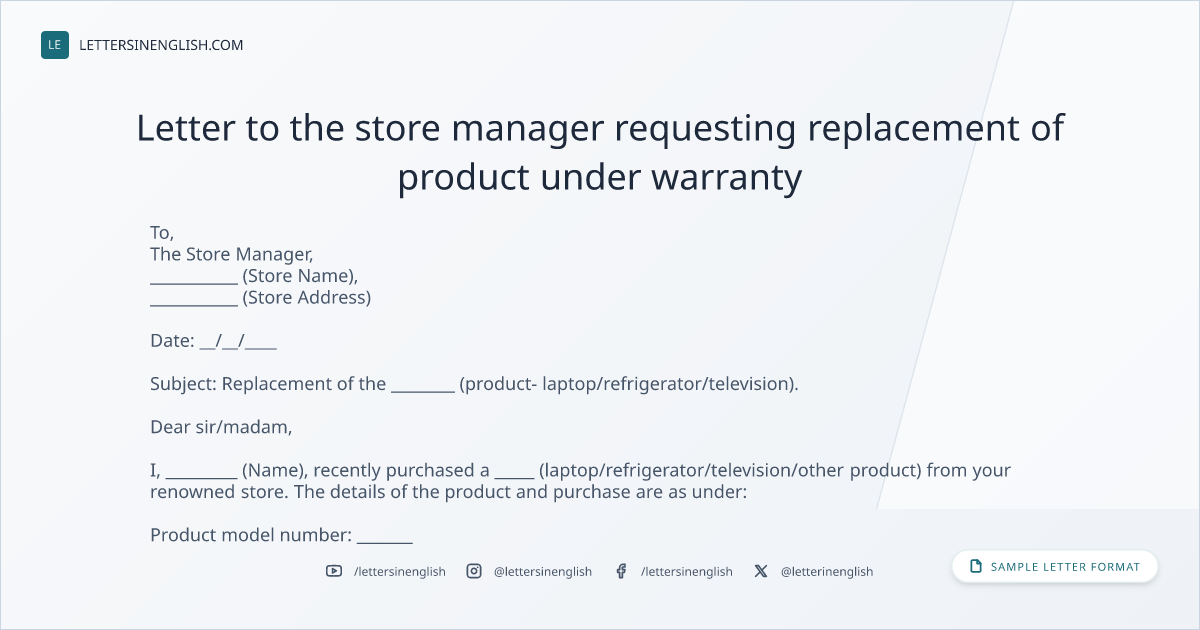 LE LETTERSINENGLISH.COM

Letter to the store manager requesting replacement of product under warranty

To,
The Store Manager,
___________ (Store Name),
___________ (Store Address)

Date: __/__/____

Subject: Replacement of the ________ (product- laptop/refrigerator/television).

Dear sir/madam,

I, _________ (Name), recently purchased a _____ (laptop/refrigerator/television/other product) from your renowned store. The details of the product and purchase are as under:

Product model number: _______

/lettersinenglish @lettersinenglish /lettersinenglish @letterinenglish

SAMPLE LETTER FORMAT